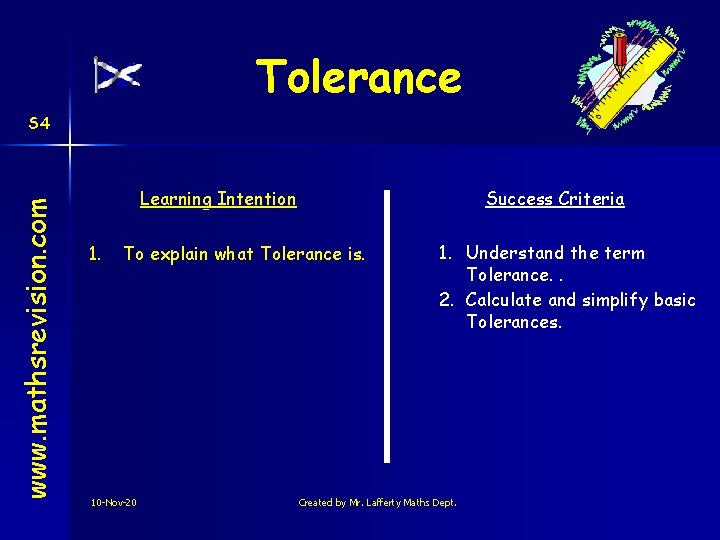 Tolerance

S4

www.mathsrevision.com

Learning Intention

1. To explain what Tolerance is.

Success Criteria

1. Understand the term Tolerance. .
2. Calculate and simplify basic Tolerances.

10-Nov-20

Created by Mr. Lafferty Maths Dept.